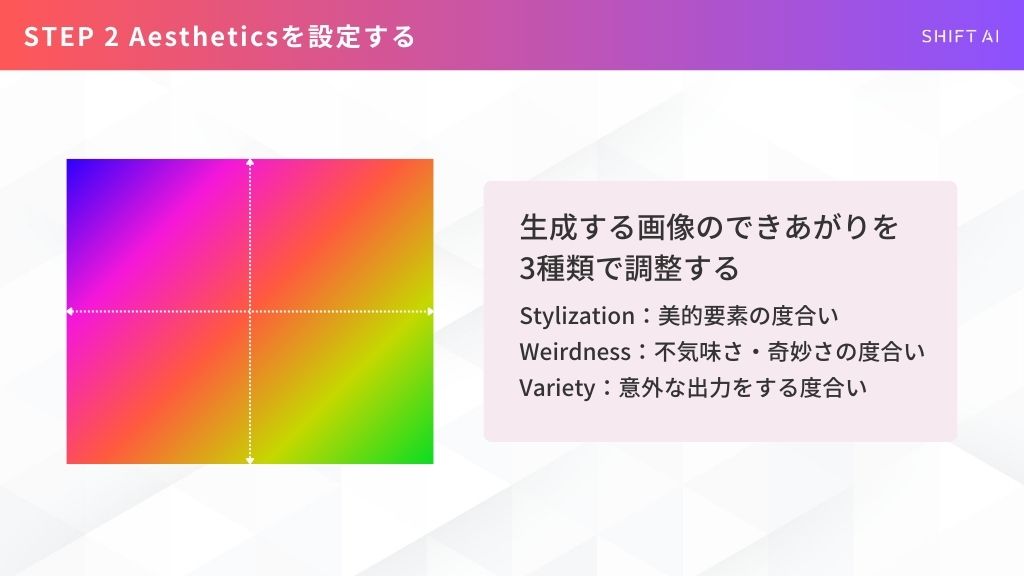 STEP 2 Aestheticsを設定する

SHIFT AI

生成する画像のできあがりを3種類で調整する

Stylization：美的要素の度合い
Weirdness：不気味さ・奇妙さの度合い
Variety：意外な出力をする度合い